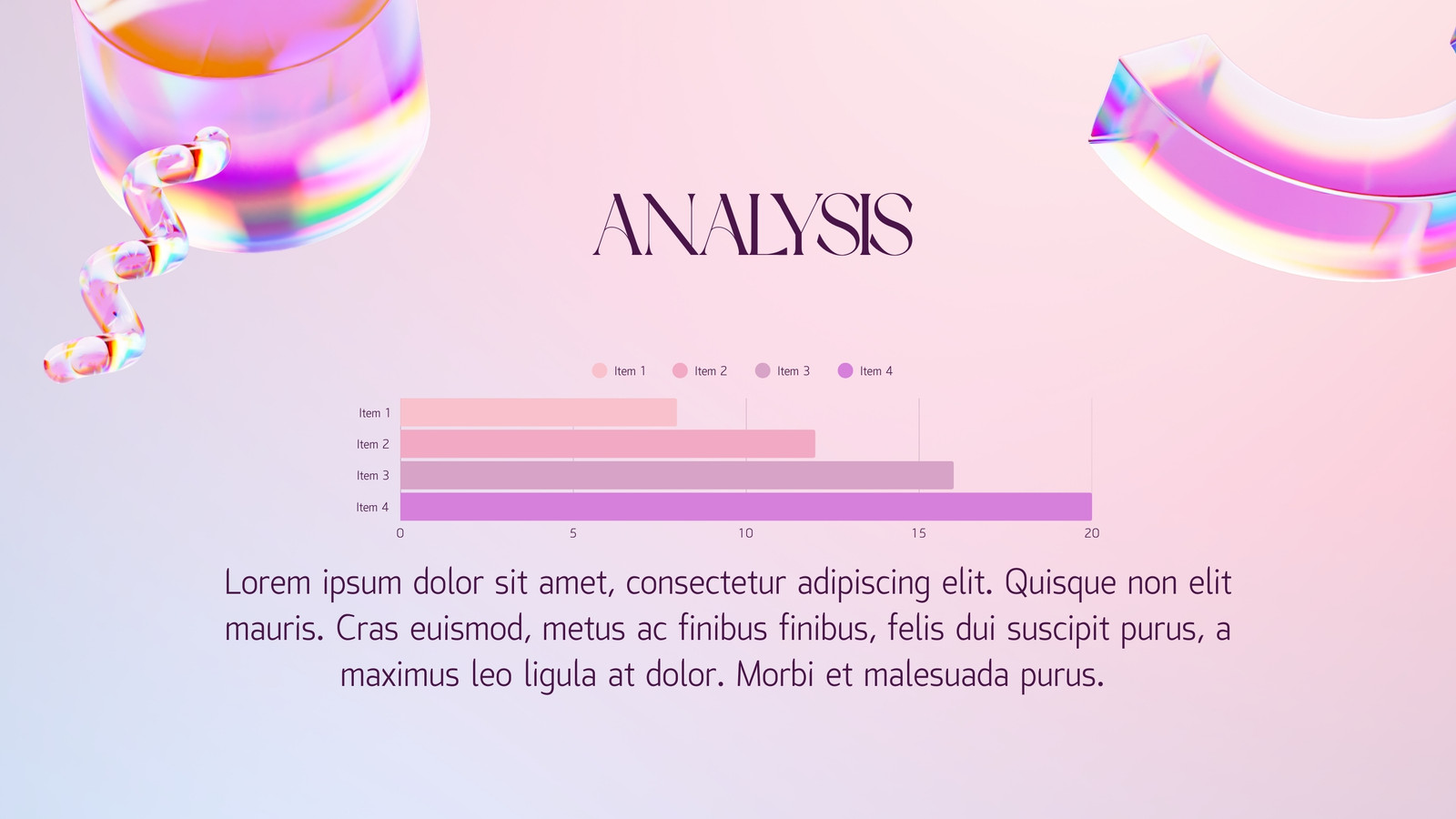 ANALYSIS

Item 1 Item 2 Item 3 Item 4

Item 1
Item 2
Item 3
Item 4

0 5 10 15 20

Lorem ipsum dolor sit amet, consectetur adipiscing elit. Quisque non elit mauris. Cras euismod, metus ac finibus finibus, felis dui suscipit purus, a maximus leo ligula at dolor. Morbi et malesuada purus.